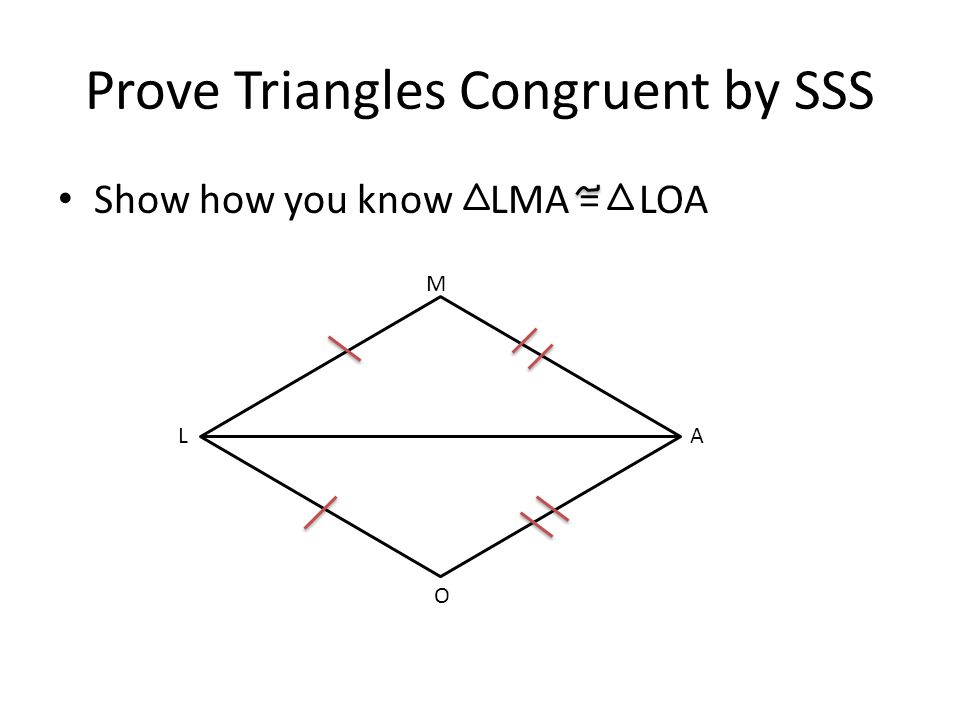 Prove Triangles Congruent by SSS

• Show how you know $\triangle LMA \cong \triangle LOA$

M

L

A

O